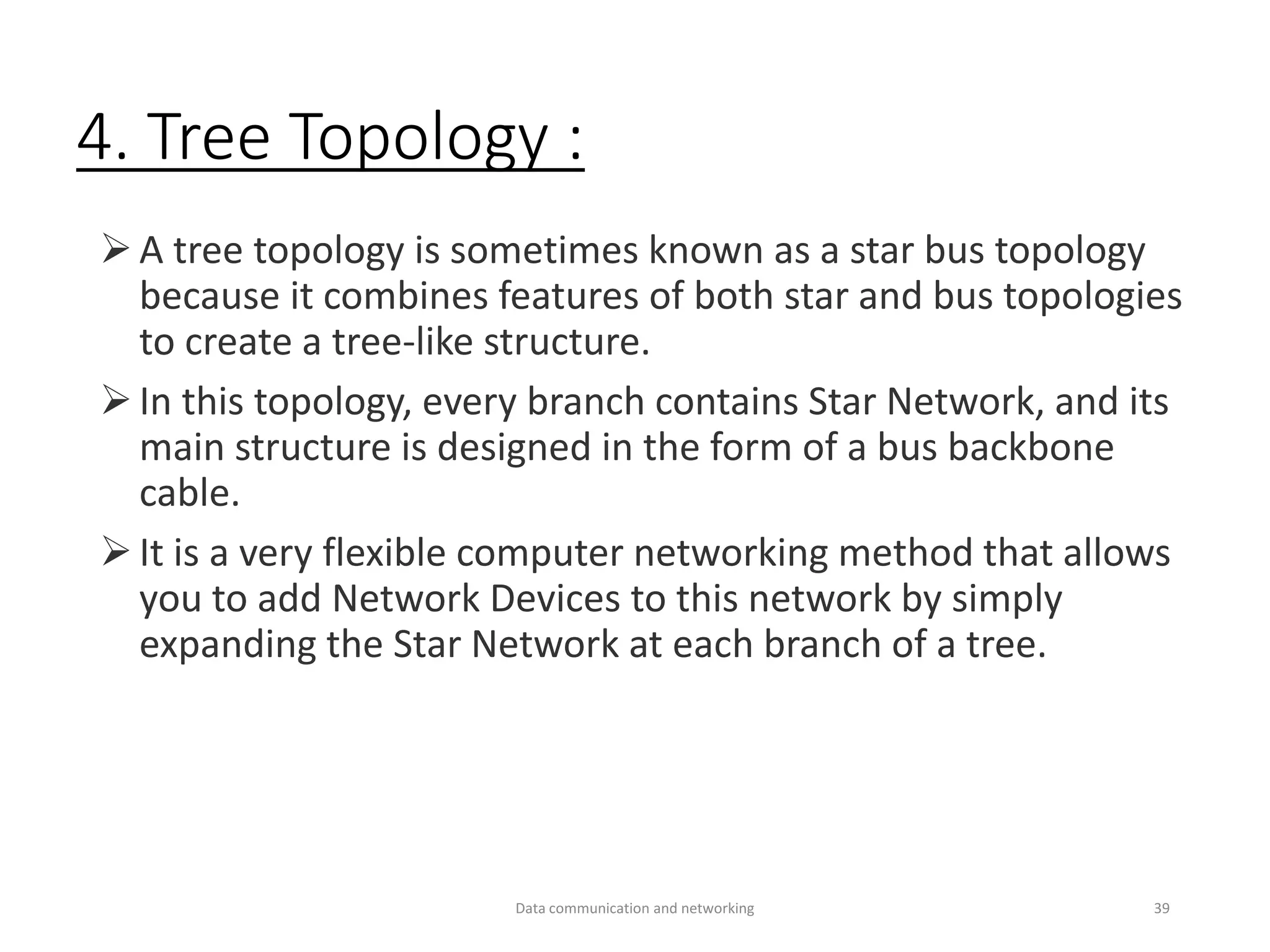 4. Tree Topology :

➢ A tree topology is sometimes known as a star bus topology because it combines features of both star and bus topologies to create a tree-like structure.

➢ In this topology, every branch contains Star Network, and its main structure is designed in the form of a bus backbone cable.

➢ It is a very flexible computer networking method that allows you to add Network Devices to this network by simply expanding the Star Network at each branch of a tree.

Data communication and networking

39